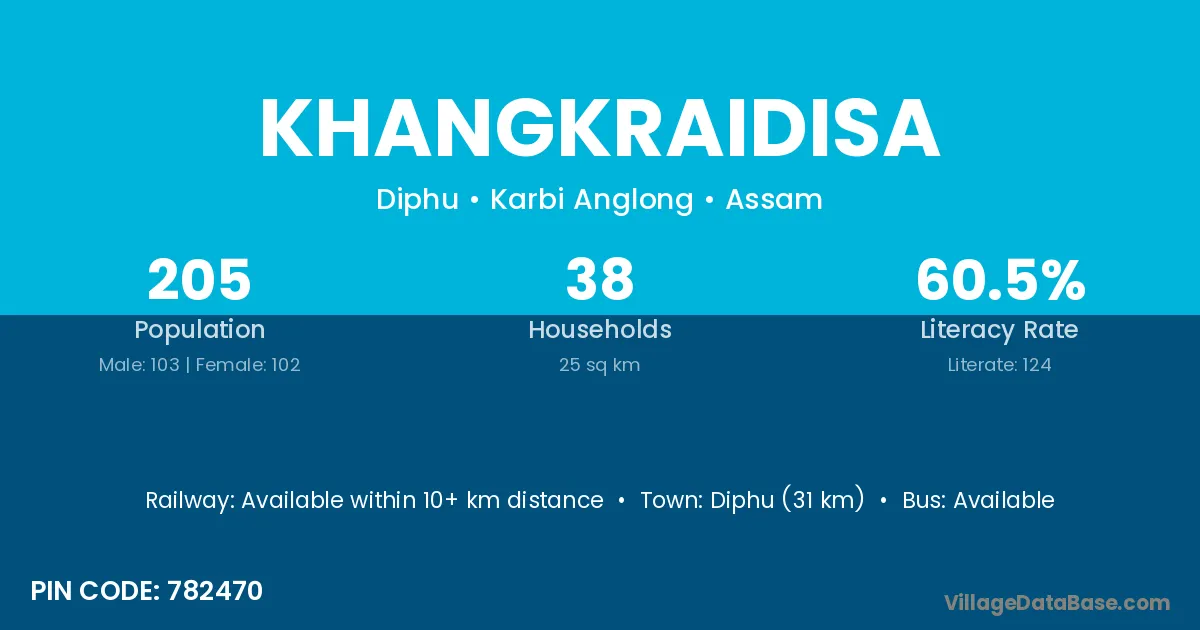 KHANGKRAIDISA

Diphu • Karbi Anglong • Assam

205
Population
Male: 103 | Female: 102

38
Households
25 sq km

60.5%
Literacy Rate
Literate: 124

Railway: Available within 10+ km distance • Town: Diphu (31 km) • Bus: Available

PIN CODE: 782470

VillageDataBase.com